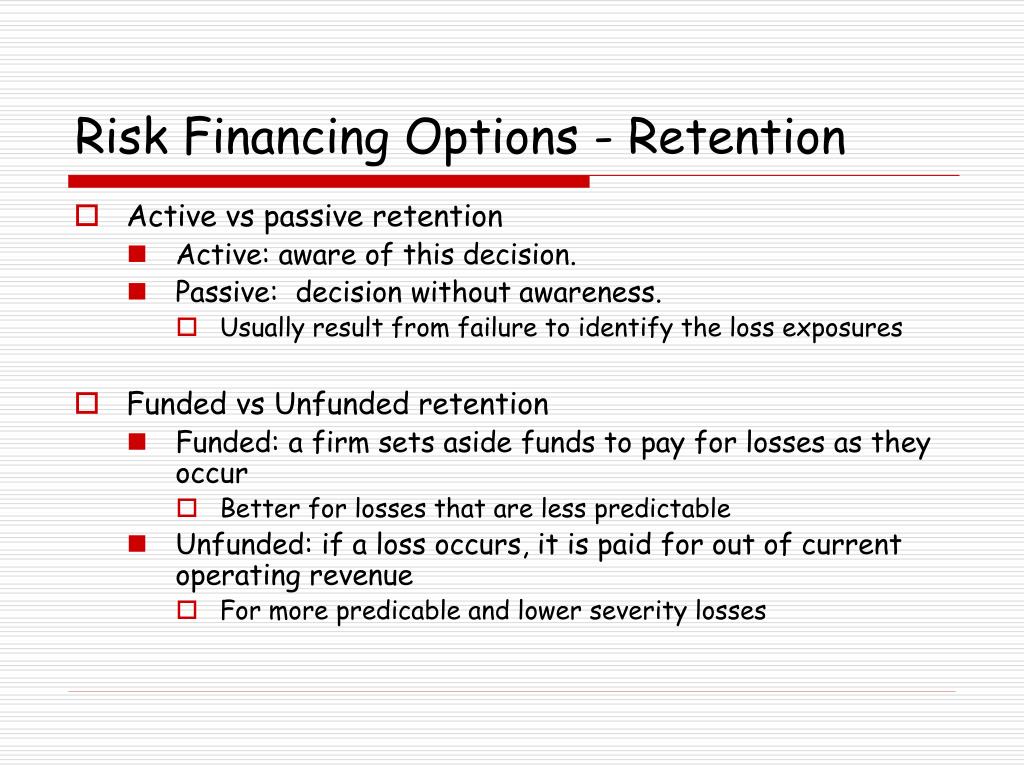 Risk Financing Options - Retention

Active vs passive retention
Active: aware of this decision.
Passive: decision without awareness.
Usually result from failure to identify the loss exposures

Funded vs Unfunded retention
Funded: a firm sets aside funds to pay for losses as they occur
Better for losses that are less predictable
Unfunded: if a loss occurs, it is paid for out of current operating revenue
For more predicable and lower severity losses